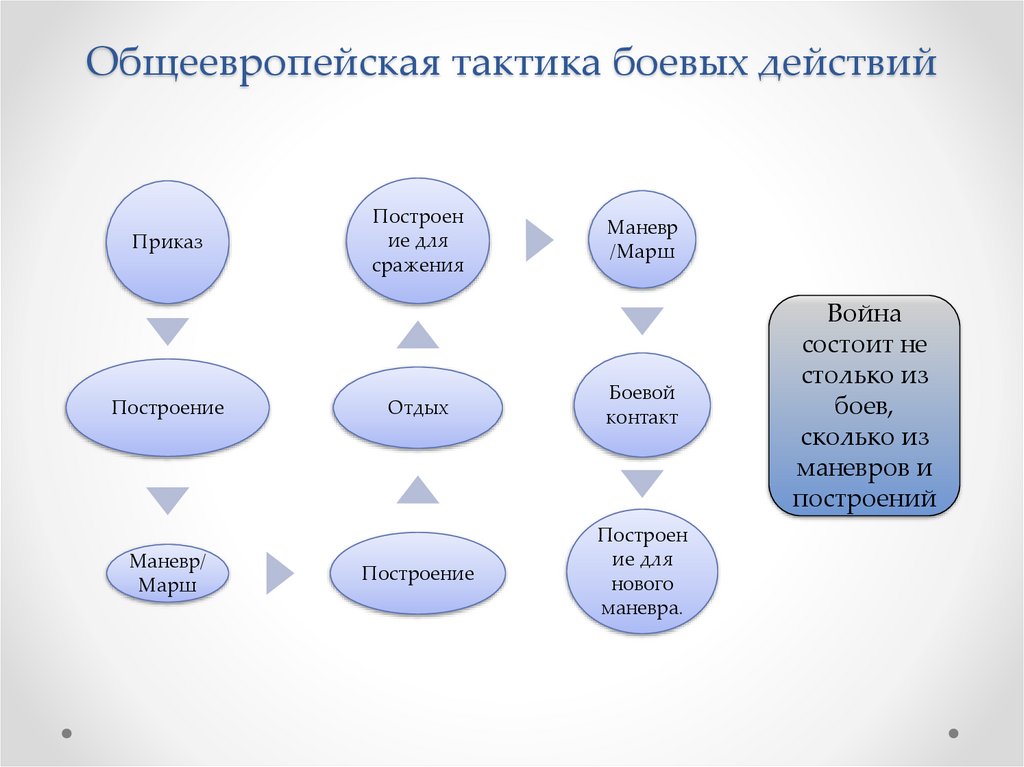 Общеевропейская тактика боевых действий

Приказ

Построение

Маневр/ Марш

Построение

Отдых

Построение для сражения

Маневр /Марш

Боевой контакт

Построение для нового маневра.

Война состоит не столько из боев, сколько из маневров и построений